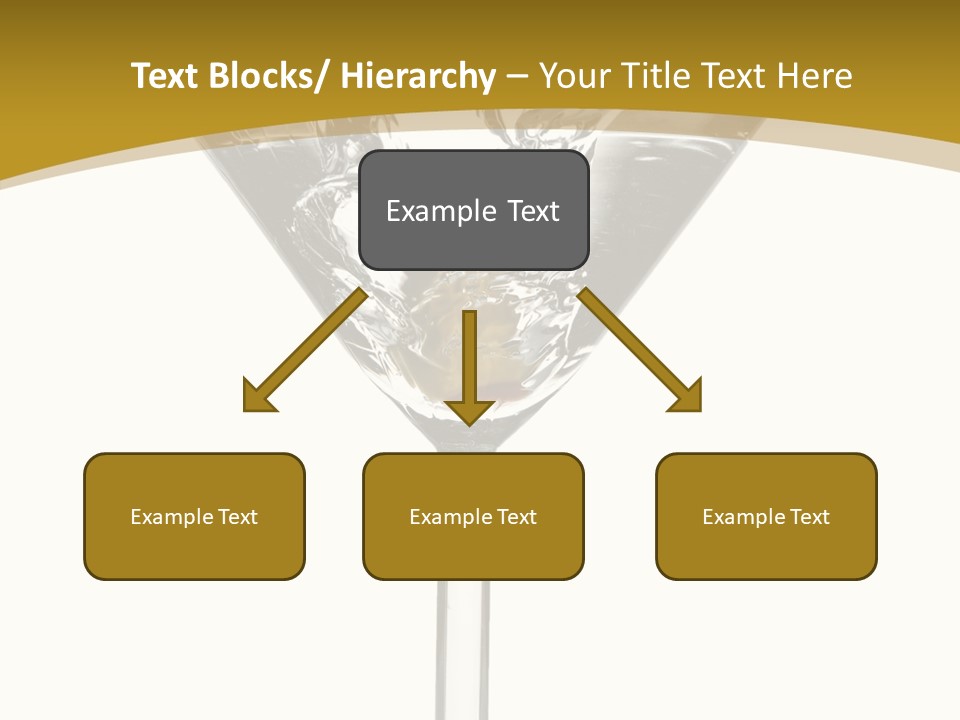 Text Blocks/ Hierarchy – Your Title Text Here

Example Text

Example Text

Example Text

Example Text